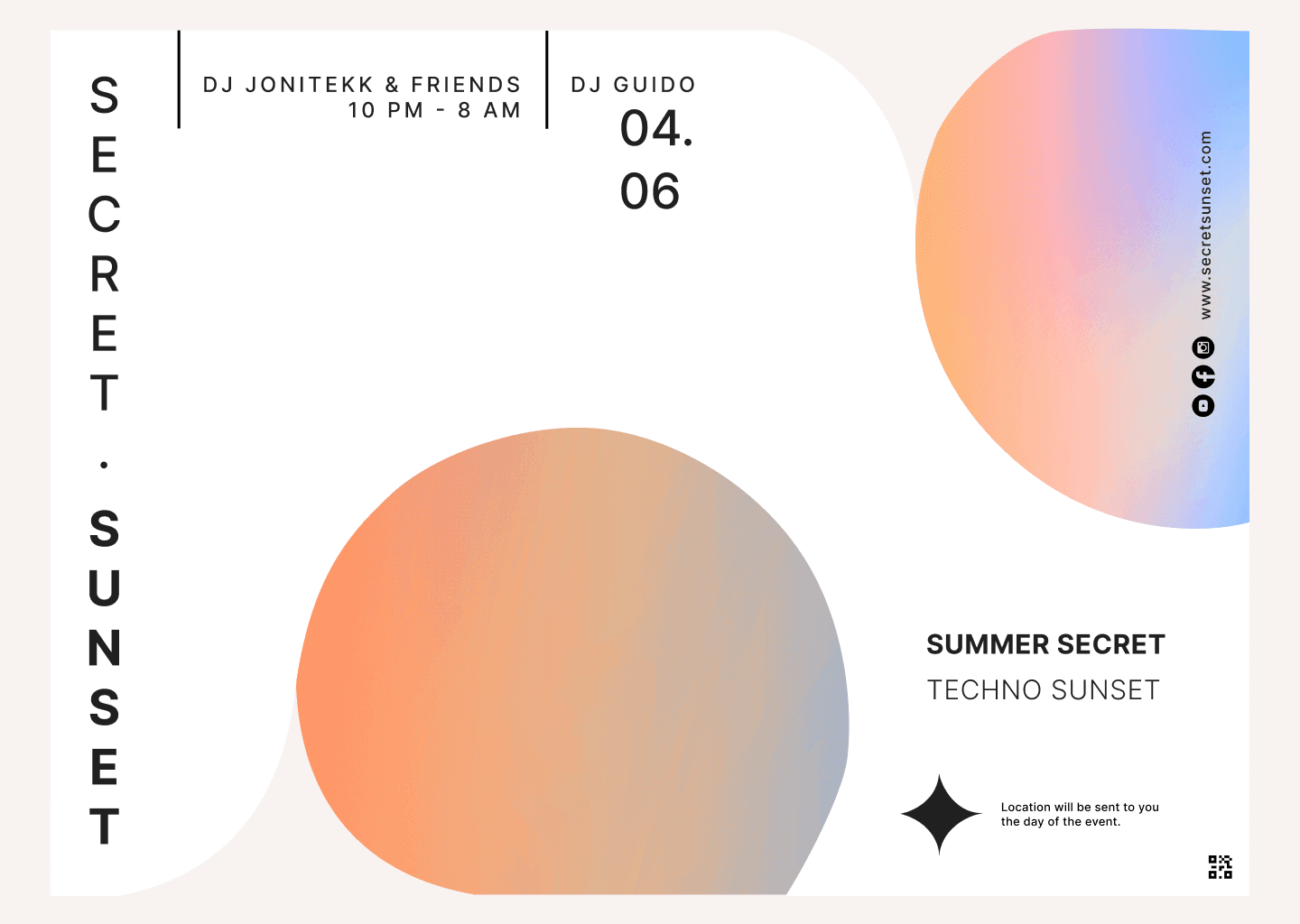 SECRET . SUNSET

DJ JONITEKK & FRIENDS
10 PM - 8 AM

DJ GUIDO
04.
06

www.secretsunset.com

SUMMER SECRET
TECHNO SUNSET

Location will be sent to you the day of the event.